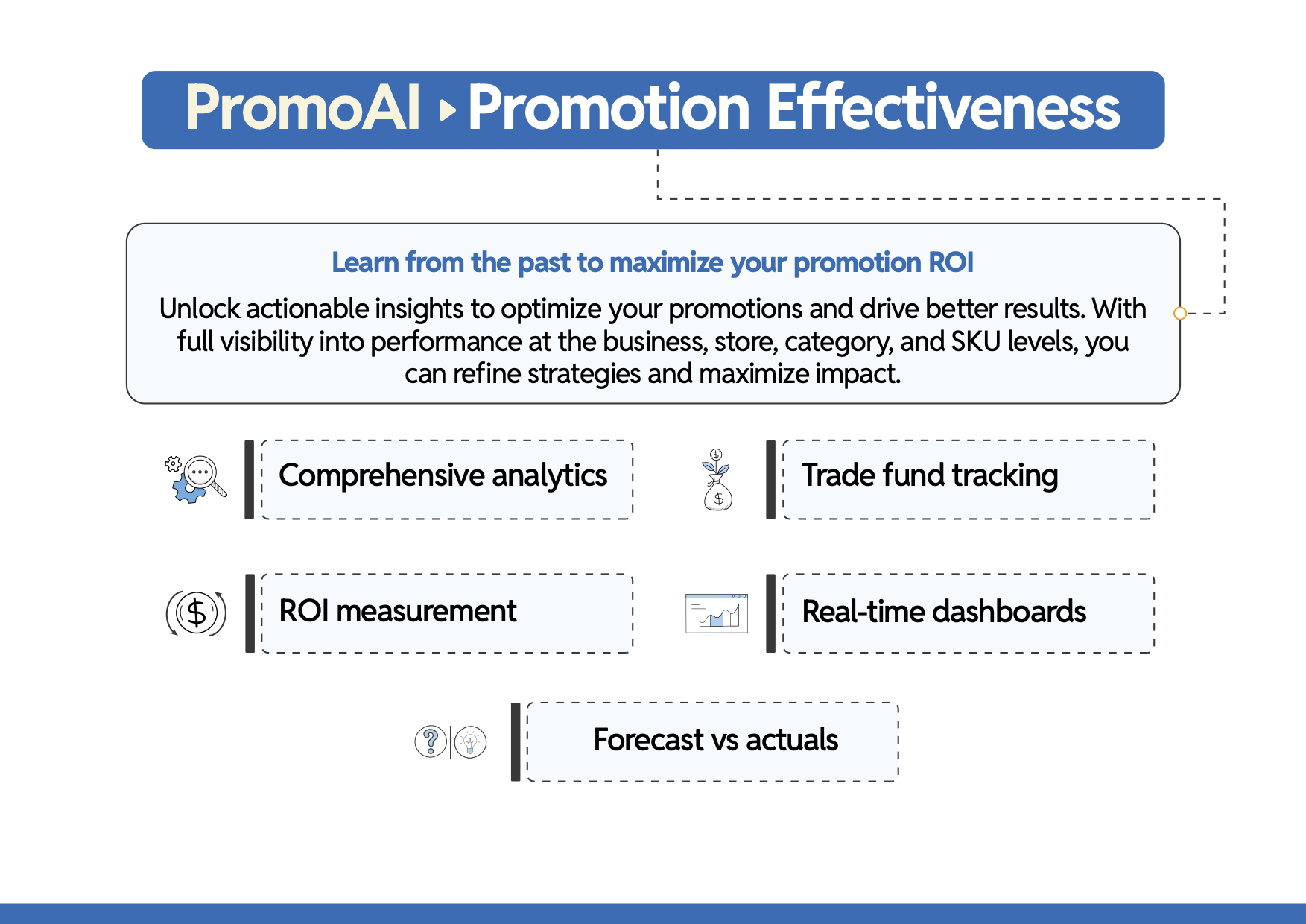 PromoAI ▸ Promotion Effectiveness

Learn from the past to maximize your promotion ROI

Unlock actionable insights to optimize your promotions and drive better results. With full visibility into performance at the business, store, category, and SKU levels, you can refine strategies and maximize impact.

Comprehensive analytics

Trade fund tracking

ROI measurement

Real-time dashboards

Forecast vs actuals